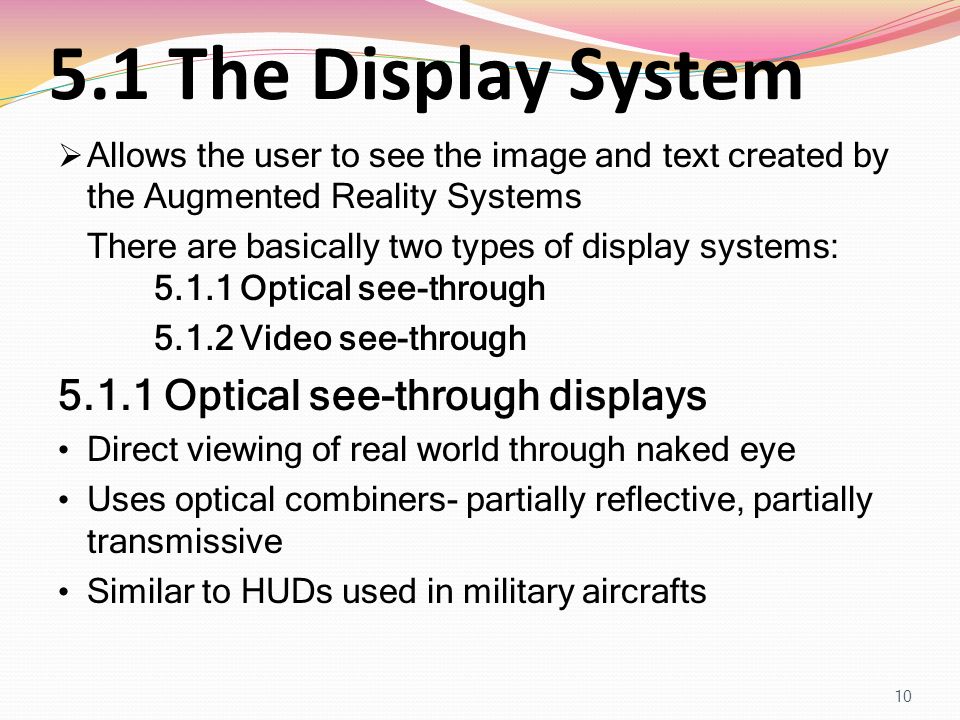 5.1 The Display System

➢ Allows the user to see the image and text created by the Augmented Reality Systems

There are basically two types of display systems:

5.1.1 Optical see-through

5.1.2 Video see-through

5.1.1 Optical see-through displays

• Direct viewing of real world through naked eye

• Uses optical combiners- partially reflective, partially transmissive

• Similar to HUDs used in military aircrafts

10